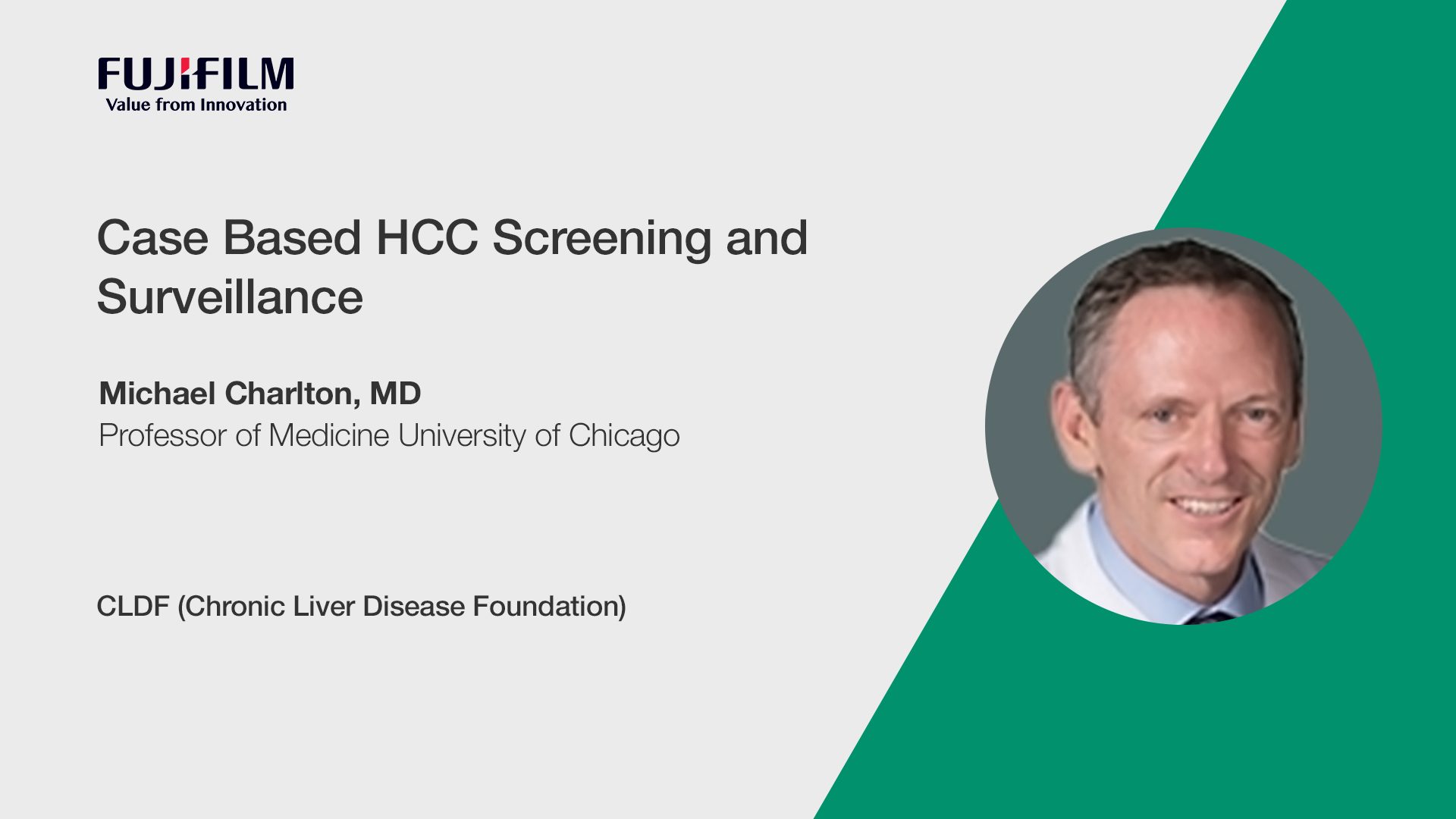 FUJIFILM
Value from Innovation

Case Based HCC Screening and Surveillance

Michael Charlton, MD
Professor of Medicine University of Chicago

CLDF (Chronic Liver Disease Foundation)